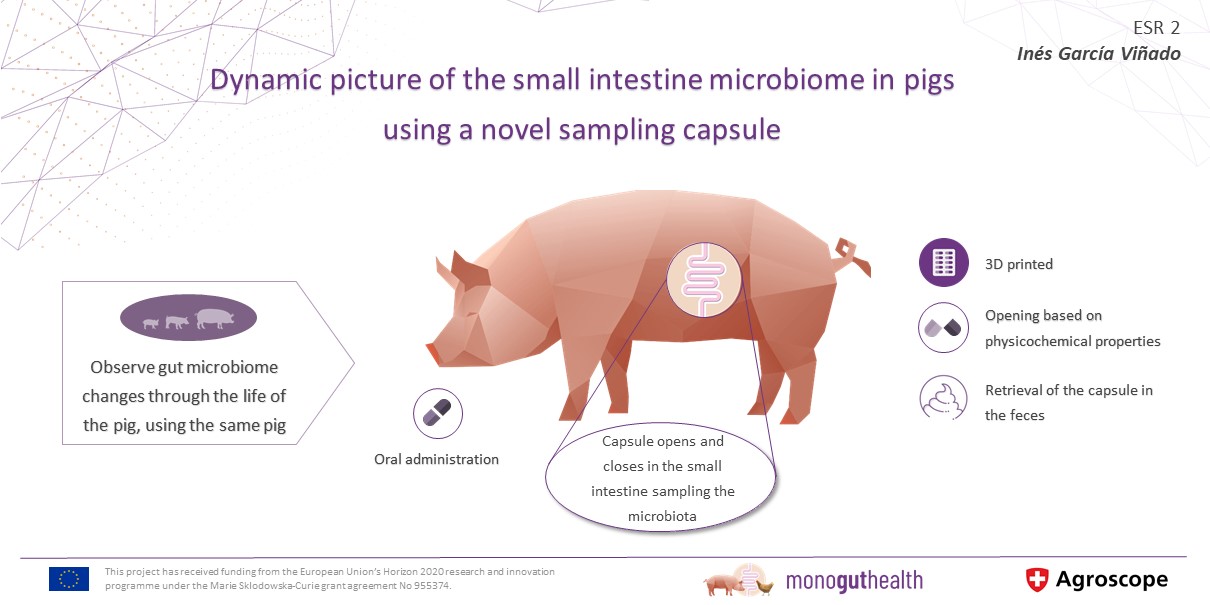 ESR 2
Inés García Viñado

Dynamic picture of the small intestine microbiome in pigs using a novel sampling capsule

Observe gut microbiome changes through the life of the pig, using the same pig

Oral administration

Capsule opens and closes in the small intestine sampling the microbiota

3D printed

Opening based on physicochemical properties

Retrieval of the capsule in the feces

This project has received funding from the European Union's Horizon 2020 research and innovation programme under the Marie Sklodowska-Curie grant agreement No 955374.

monoguthealth

Agroscope